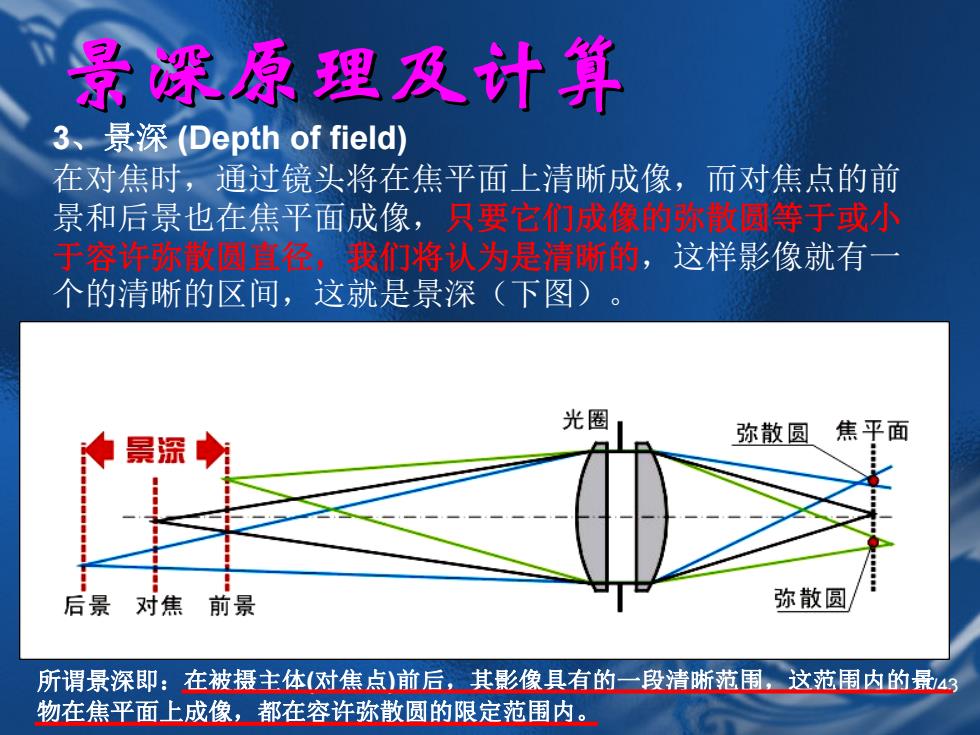 景深原理及计算

3、景深 (Depth of field)

在对焦时，通过镜头将在焦平面上清晰成像，而对焦点的前景和后景也在焦平面成像，只要它们成像的弥散圆等于或小于容许弥散圆直径，我们将认为是清晰的，这样影像就有一个的清晰的区间，这就是景深（下图）。

景深

光圈

弥散圆

焦平面

弥散圆

后景

对焦

前景

所谓景深即：在被摄主体(对焦点)前后，其影像具有的一段清晰范围，这范围内的景物在焦平面上成像，都在容许弥散圆的限定范围内。

/43